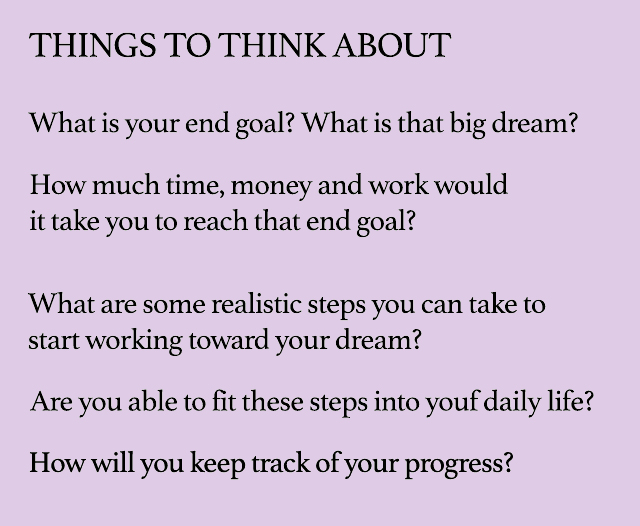 THINGS TO THINK ABOUT

What is your end goal? What is that big dream?

How much time, money and work would it take you to reach that end goal?

What are some realistic steps you can take to start working toward your dream?

Are you able to fit these steps into youf daily life?

How will you keep track of your progress?